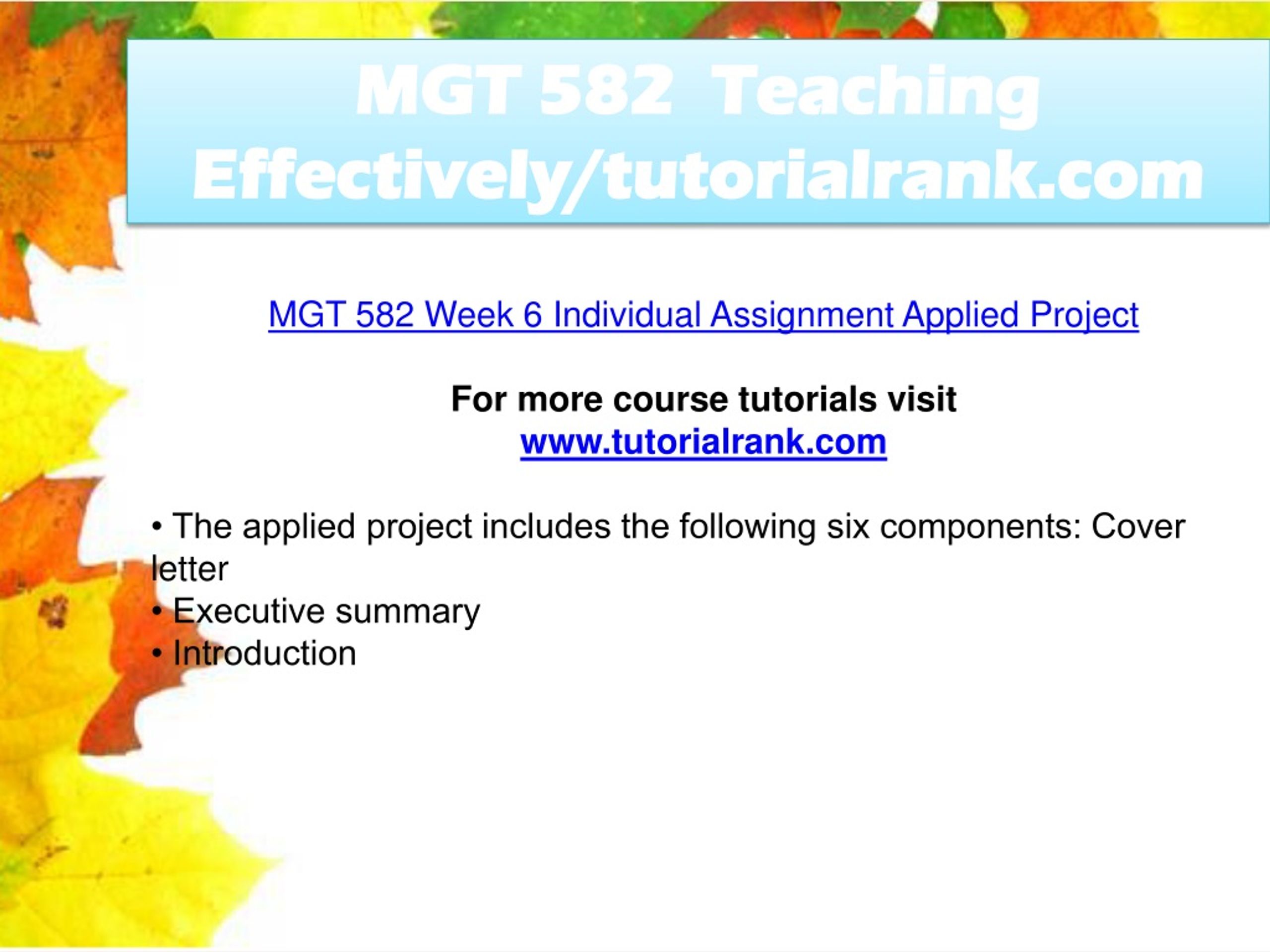 MGT 582 Teaching Effectively/tutorialrank.com

MGT 582 Week 6 Individual Assignment Applied Project

For more course tutorials visit
www.tutorialrank.com

• The applied project includes the following six components: Cover letter
• Executive summary
• Introduction